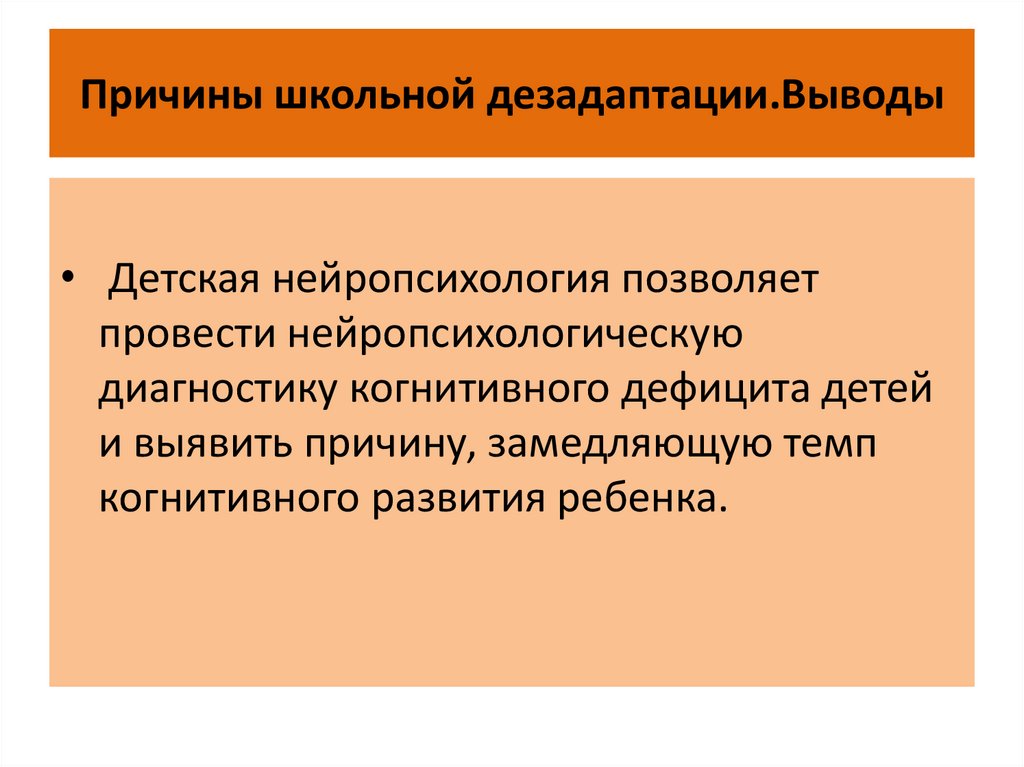 Причины школьной дезадаптации.Выводы

• Детская нейропсихология позволяет провести нейропсихологическую диагностику когнитивного дефицита детей и выявить причину, замедляющую темп когнитивного развития ребенка.